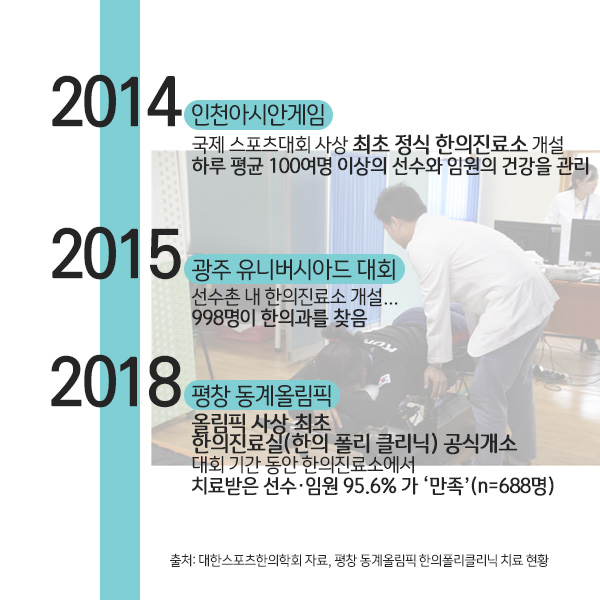 2014 인천아시안게임

국제 스포츠대회 사상 최초 정식 한의진료소 개설
하루 평균 100여명 이상의 선수와 임원의 건강을 관리

2015 광주 유니버시아드 대회

선수촌 내 한의진료소 개설…
998명이 한의과를 찾음

2018 평창 동계올림픽

올림픽 사상 최초
한의진료실(한의 폴리 클리닉) 공식개소
대회 기간 동안 한의진료소에서
치료받은 선수·임원 95.6% 가 '만족'(n=688명)

출처: 대한스포츠한의학회 자료, 평창 동계올림픽 한의폴리클리닉 치료 현황